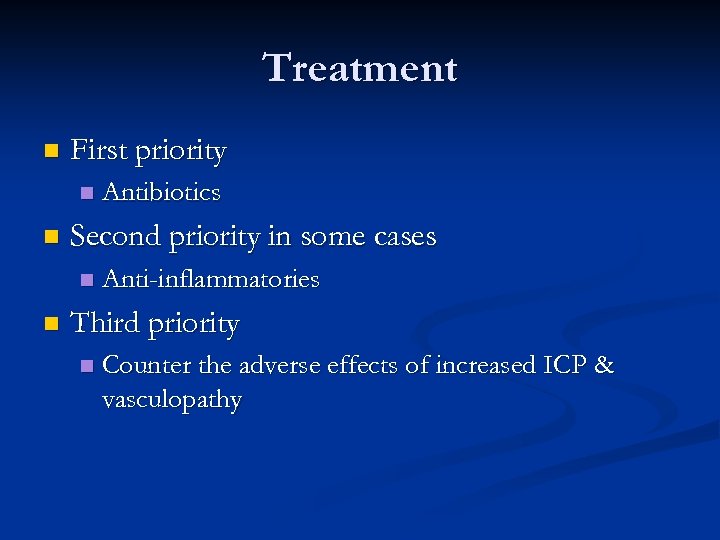 Treatment

First priority

Antibiotics

Second priority in some cases

Anti-inflammatories

Third priority

Counter the adverse effects of increased ICP & vasculopathy